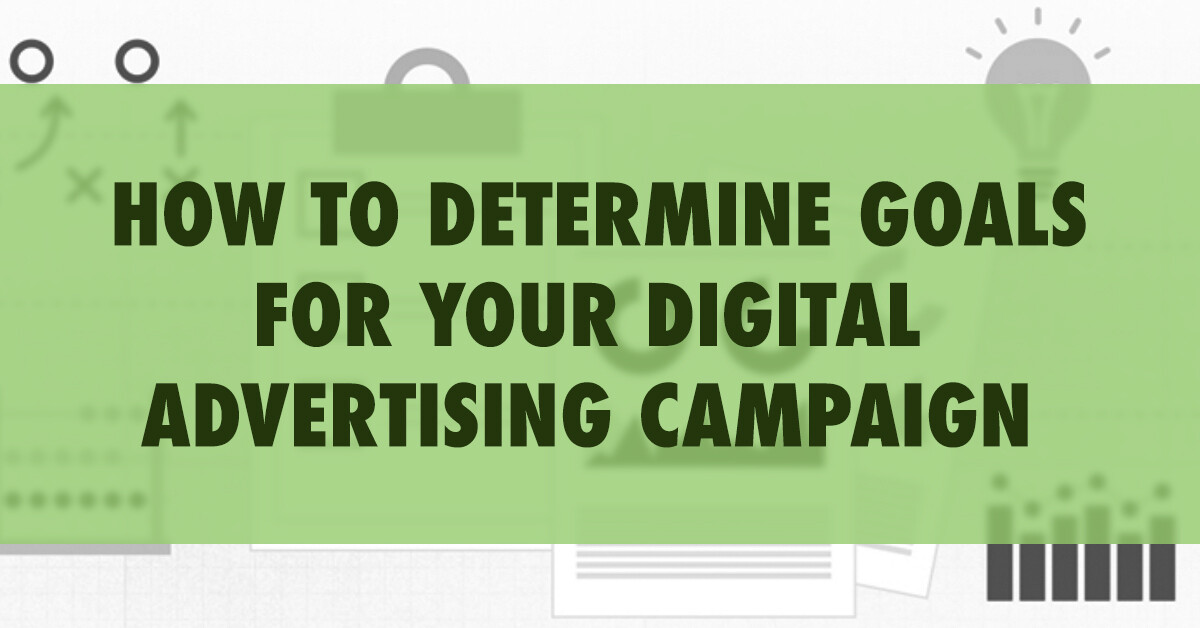 HOW TO DETERMINE GOALS FOR YOUR DIGITAL ADVERTISING CAMPAIGN